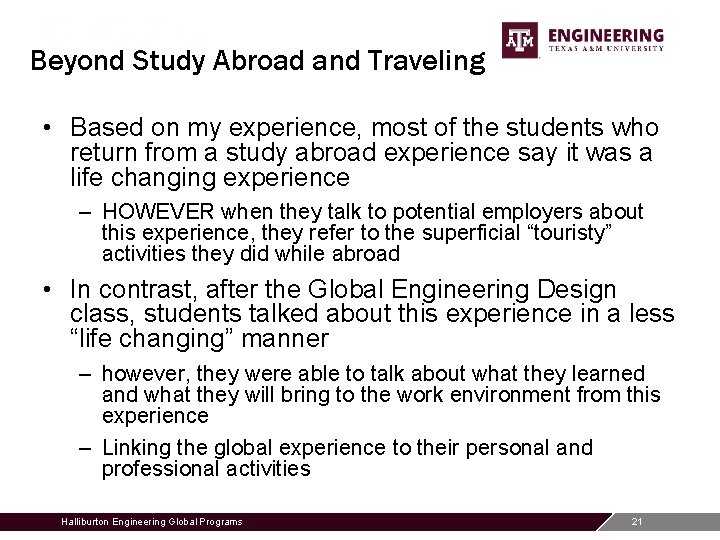 Beyond Study Abroad and Traveling

ATM ENGINEERING TEXAS A&M UNIVERSITY

• Based on my experience, most of the students who return from a study abroad experience say it was a life changing experience

– HOWEVER when they talk to potential employers about this experience, they refer to the superficial “touristy” activities they did while abroad

• In contrast, after the Global Engineering Design class, students talked about this experience in a less “life changing” manner

– however, they were able to talk about what they learned and what they will bring to the work environment from this experience

– Linking the global experience to their personal and professional activities

Halliburton Engineering Global Programs

21